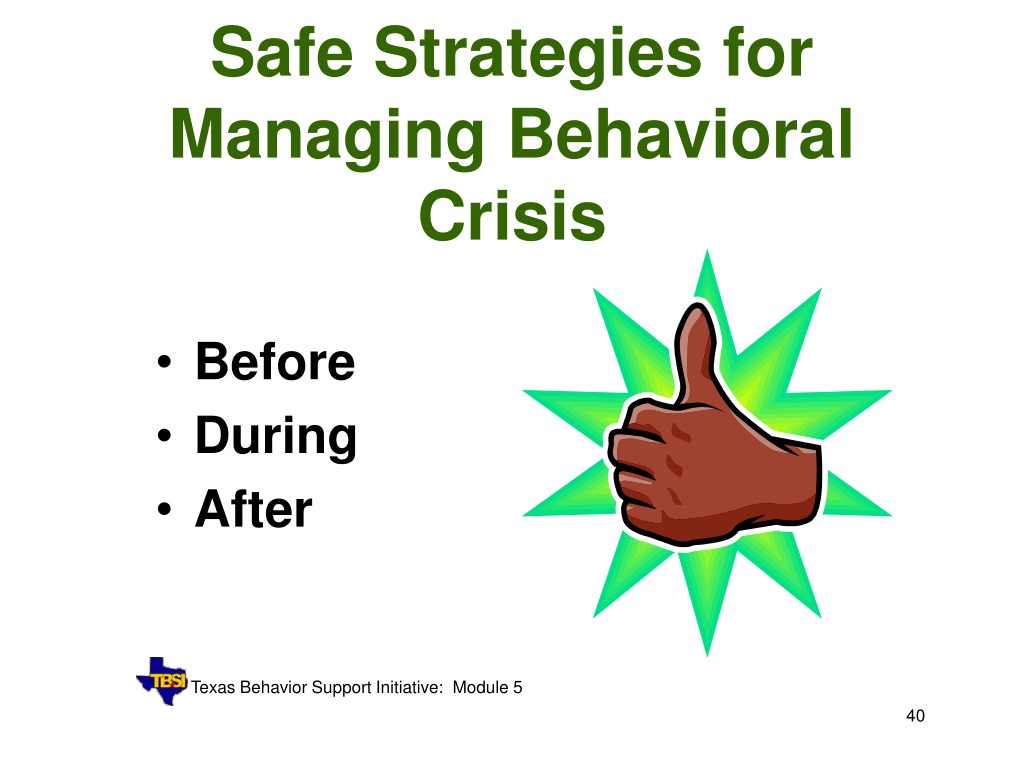 Safe Strategies for Managing Behavioral Crisis

• Before
• During
• After

TBSI Texas Behavior Support Initiative: Module 5

40